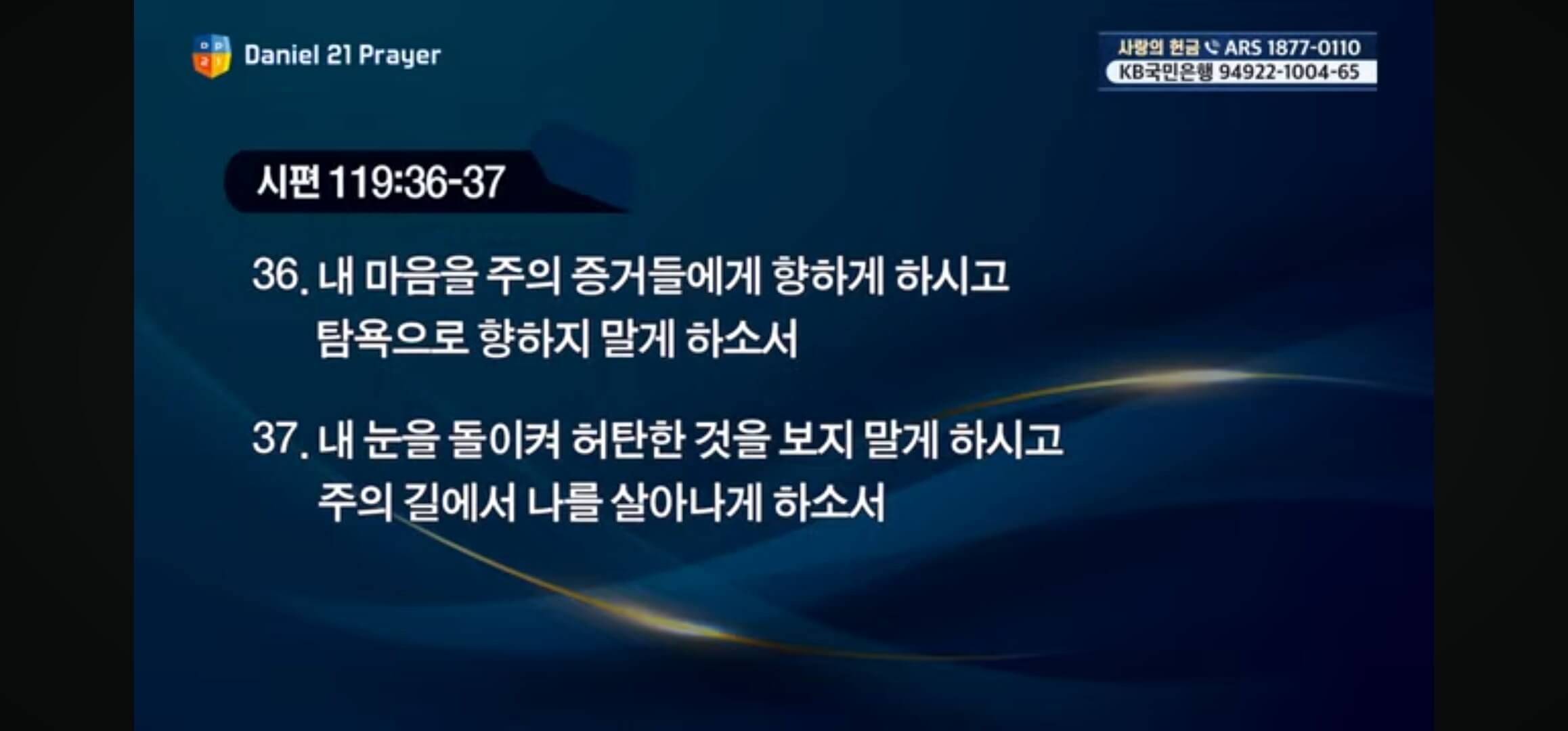 Daniel 21 Prayer

사랑의 헌금 ARS 1877-0110
KB국민은행 94922-1004-65

시편 119:36-37

36. 내 마음을 주의 증거들에게 향하게 하시고 탐욕으로 향하지 말게 하소서

37. 내 눈을 돌이켜 허탄한 것을 보지 말게 하시고 주의 길에서 나를 살아나게 하소서